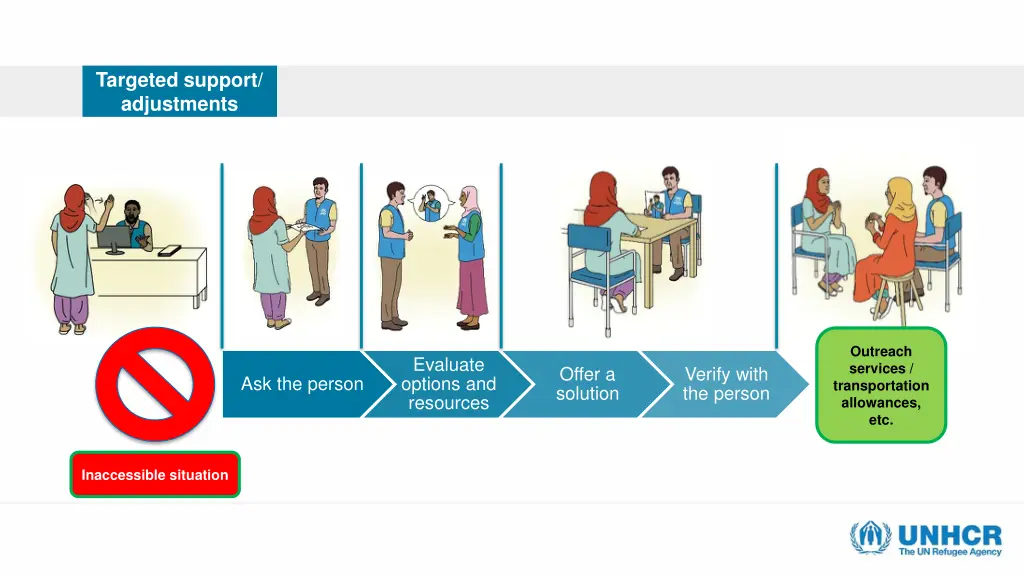 Targeted support/ adjustments

Ask the person

Evaluate options and resources

Offer a solution

Verify with the person

Outreach services / transportation allowances, etc.

Inaccessible situation

UNHCR
The UN Refugee Agency